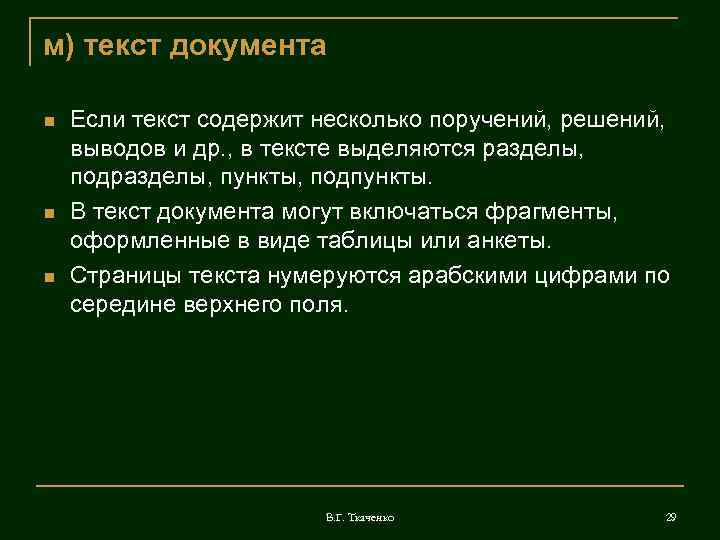 м) текст документа

Если текст содержит несколько поручений, решений, выводов и др., в тексте выделяются разделы, подразделы, пункты, подпункты.

В текст документа могут включаться фрагменты, оформленные в виде таблицы или анкеты.

Страницы текста нумеруются арабскими цифрами по середине верхнего поля.

В.Г. Ткаченко

29